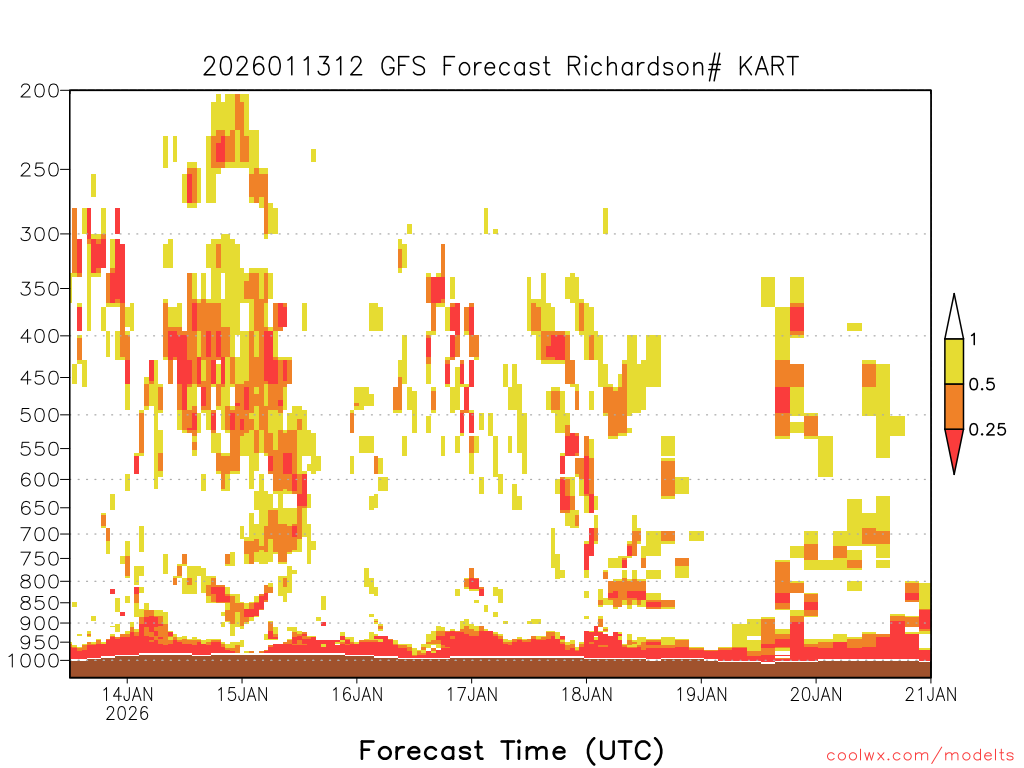 2026011312 GFS Forecast Richardson# KART

200
250
300
350
400
450
500
550
600
650
700
750
800
850
900
950
1000

1
0.5
0.25

14JAN
2026
15JAN
16JAN
17JAN
18JAN
19JAN
20JAN
21JAN

Forecast Time (UTC)

coolwx.com/modelts